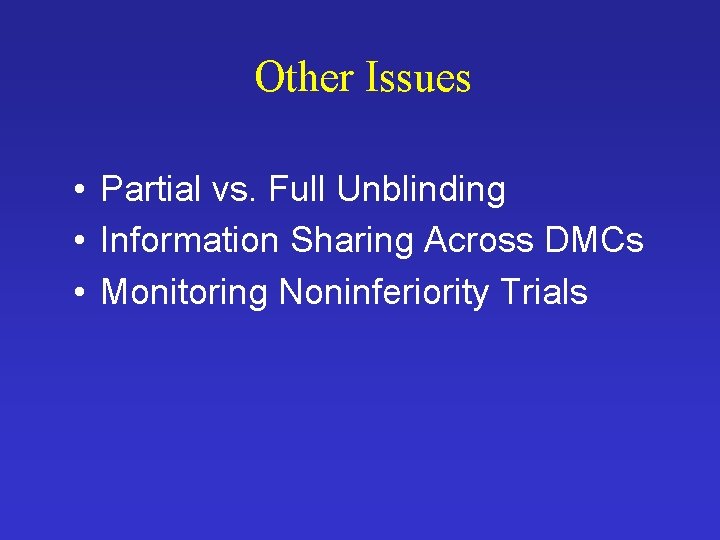 Other Issues

• Partial vs. Full Unblinding
• Information Sharing Across DMCs
• Monitoring Noninferiority Trials